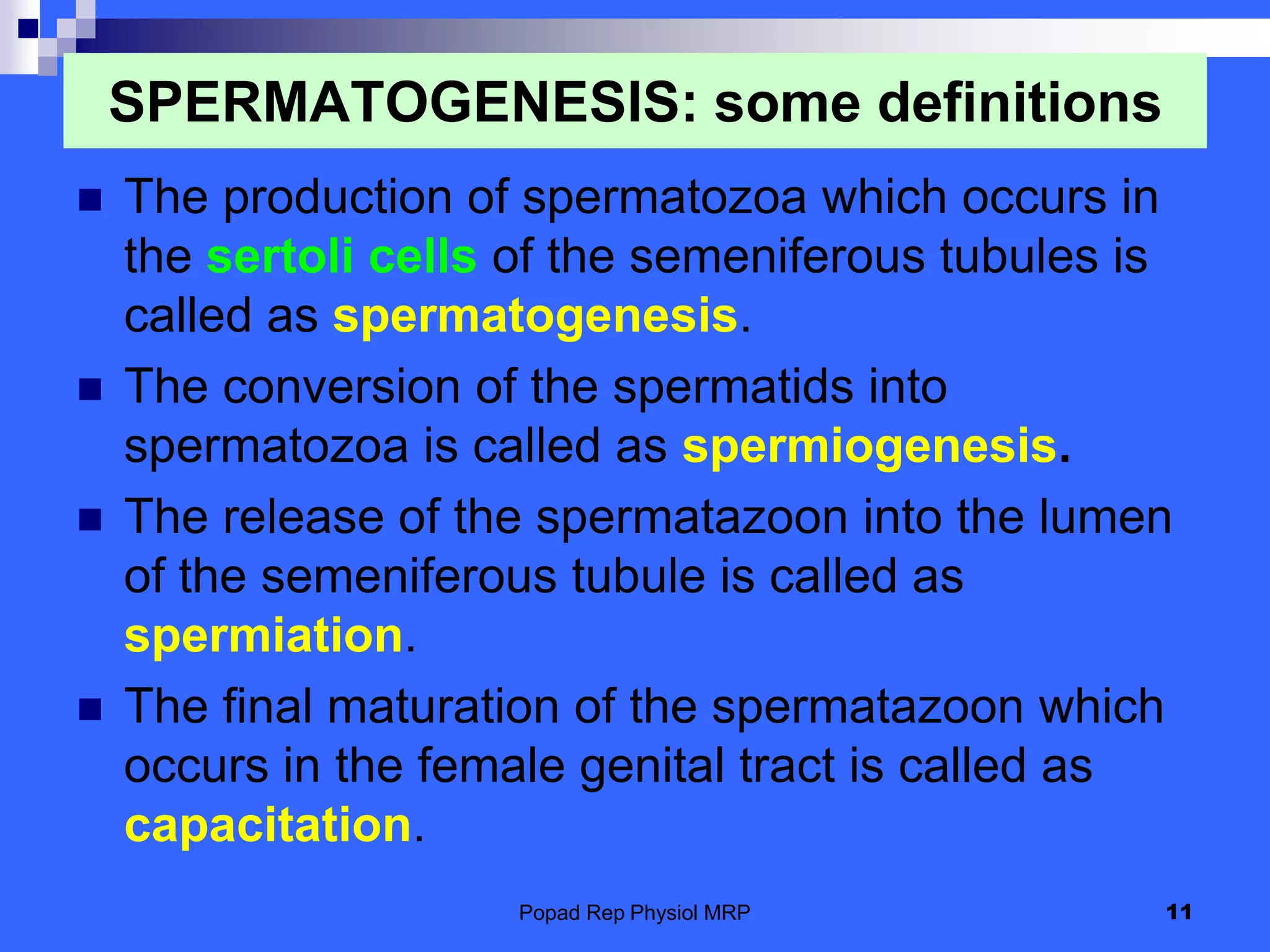 SPERMATOGENESIS: some definitions

The production of spermatozoa which occurs in the sertoli cells of the semeniferous tubules is called as spermatogenesis.

The conversion of the spermatids into spermatozoa is called as spermiogenesis.

The release of the spermatazoon into the lumen of the semeniferous tubule is called as spermiation.

The final maturation of the spermatazoon which occurs in the female genital tract is called as capacitation.

Popad Rep Physiol MRP

11